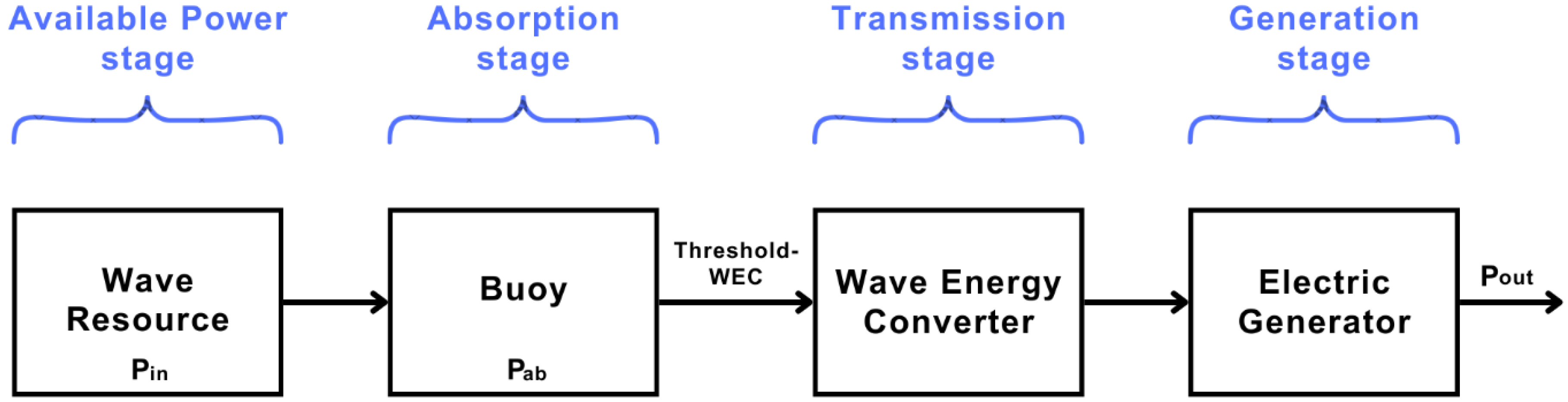 Available Power stage

Absorption stage

Transmission stage

Generation stage

Wave Resource

$P_{in}$

Buoy

$P_{ab}$

Threshold-WEC

Wave Energy Converter

Electric Generator

$P_{out}$